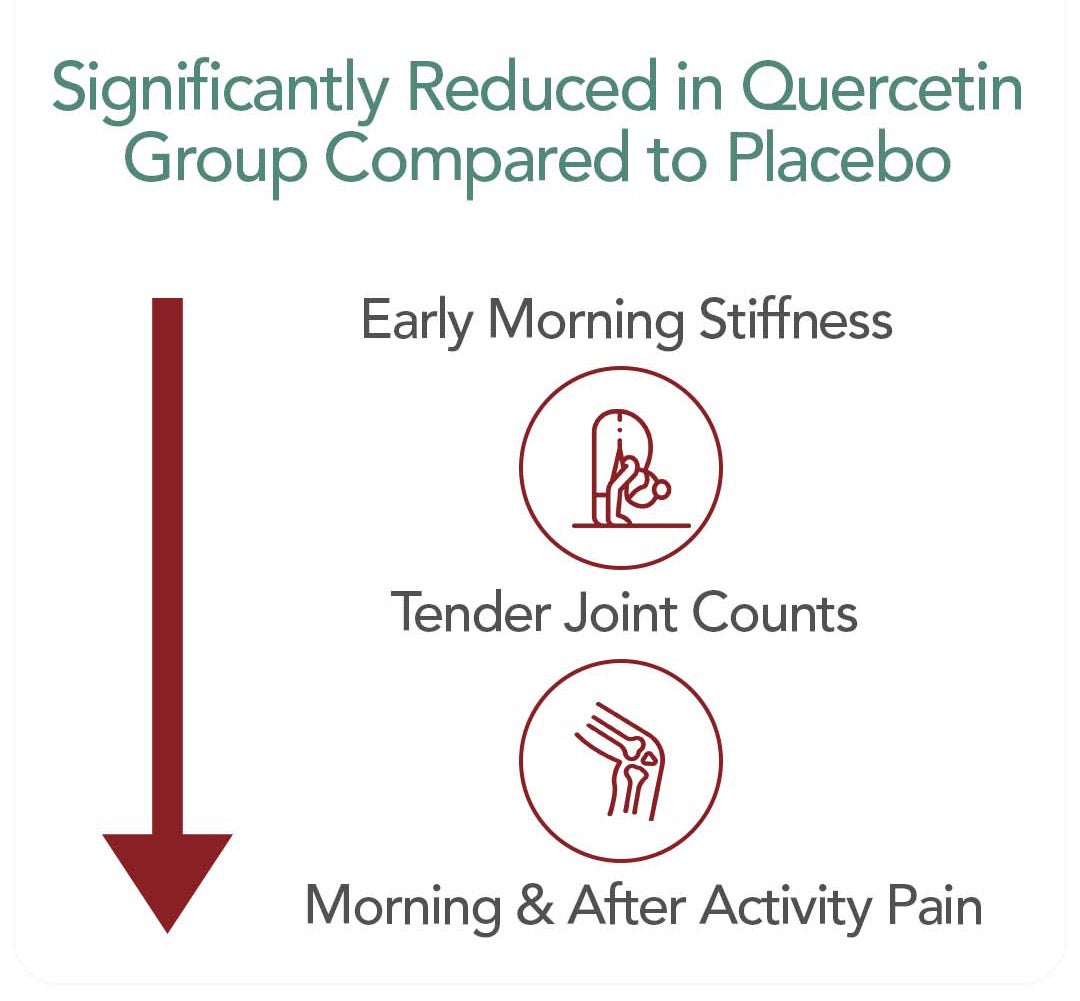 Significantly Reduced in Quercetin Group Compared to Placebo

Early Morning Stiffness

Tender Joint Counts

Morning & After Activity Pain